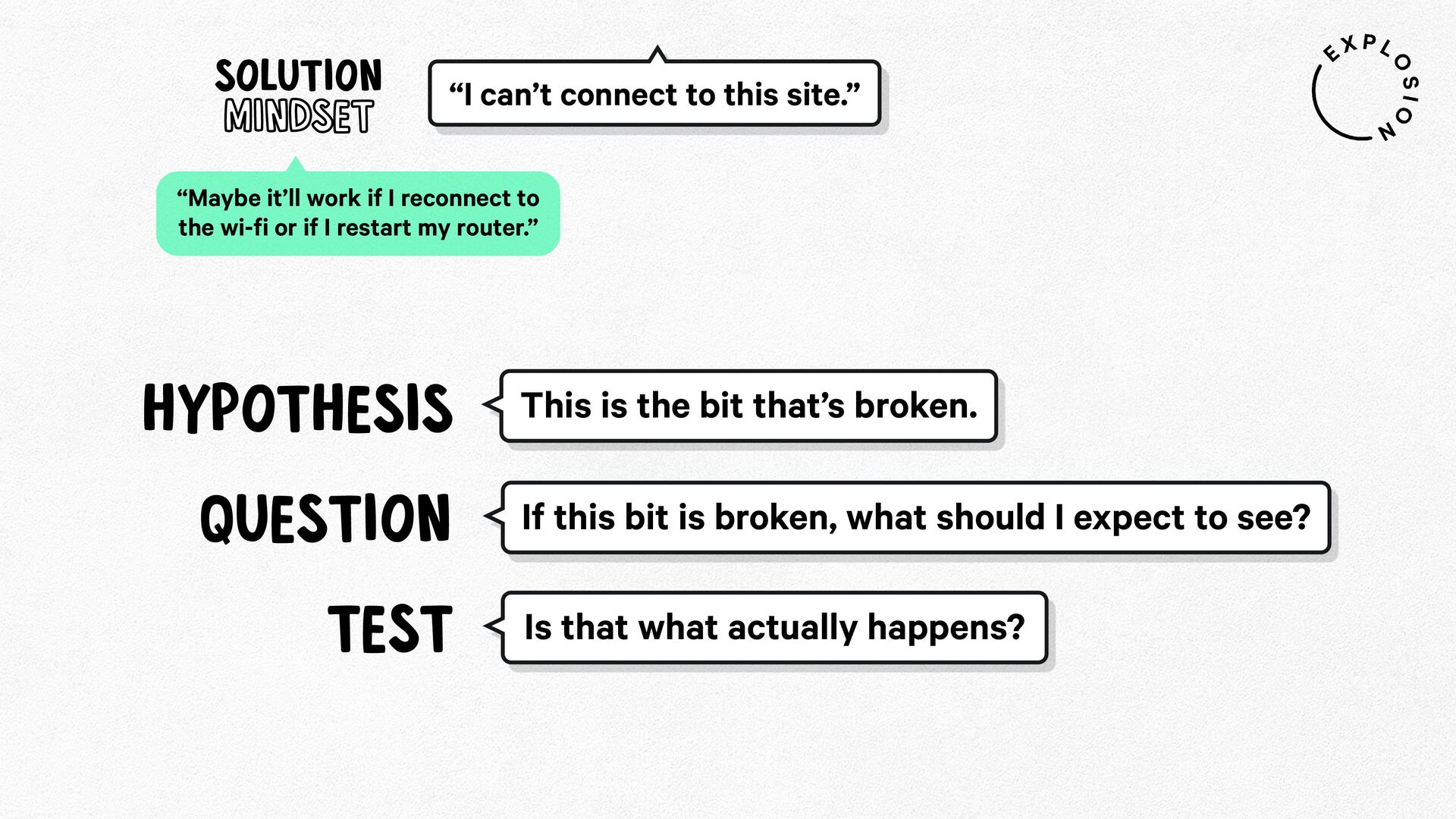 SOLUTION MINDSET

“I can’t connect to this site.”

EXPLOSION

“Maybe it’ll work if I reconnect to the wi-fi or if I restart my router.”

HYPOTHESIS
This is the bit that’s broken.

QUESTION
If this bit is broken, what should I expect to see?

TEST
Is that what actually happens?